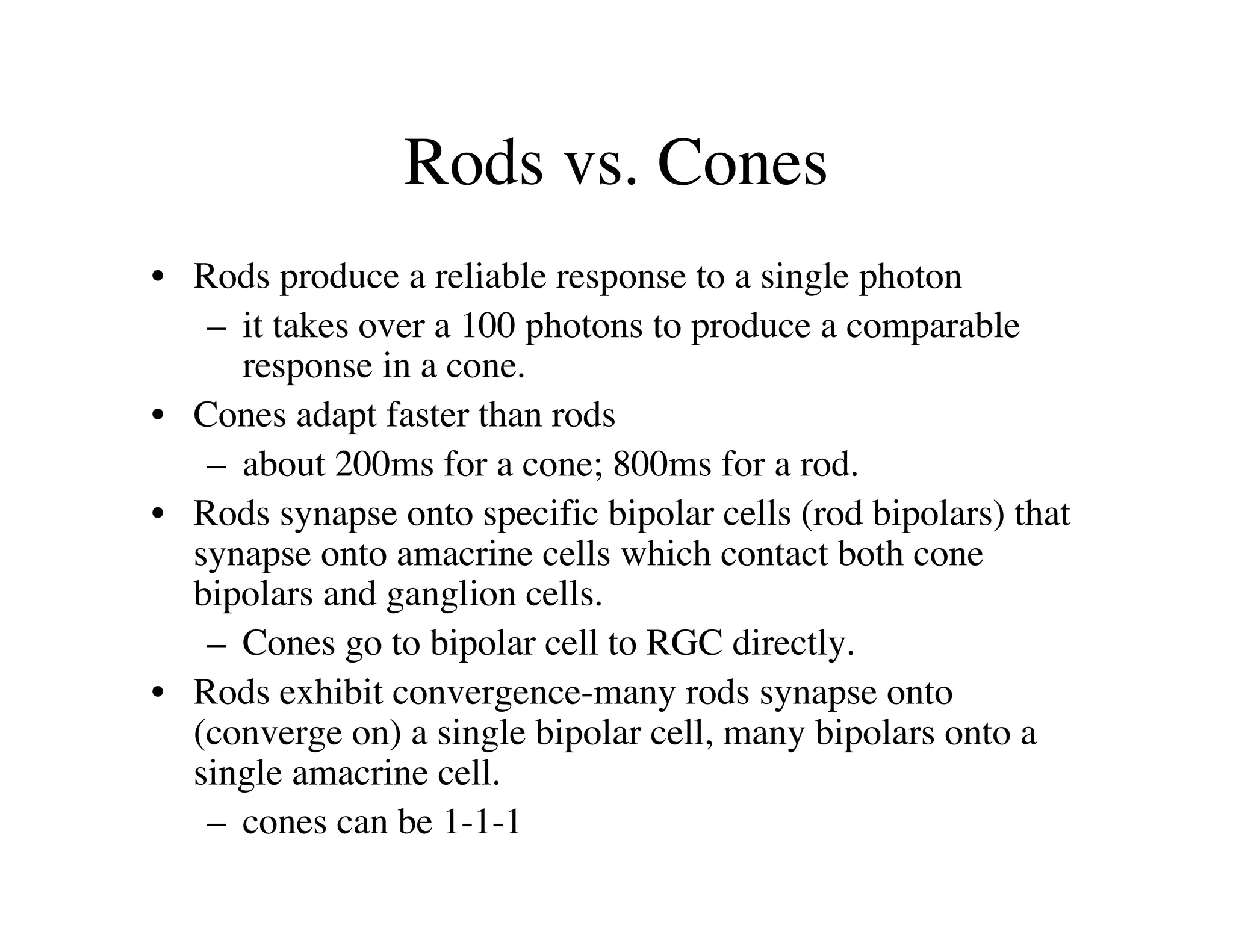 Rods vs. Cones

• Rods produce a reliable response to a single photon
  – it takes over a 100 photons to produce a comparable response in a cone.
• Cones adapt faster than rods
  – about 200ms for a cone; 800ms for a rod.
• Rods synapse onto specific bipolar cells (rod bipolars) that synapse onto amacrine cells which contact both cone bipolars and ganglion cells.
  – Cones go to bipolar cell to RGC directly.
• Rods exhibit convergence-many rods synapse onto (converge on) a single bipolar cell, many bipolars onto a single amacrine cell.
  – cones can be 1-1-1